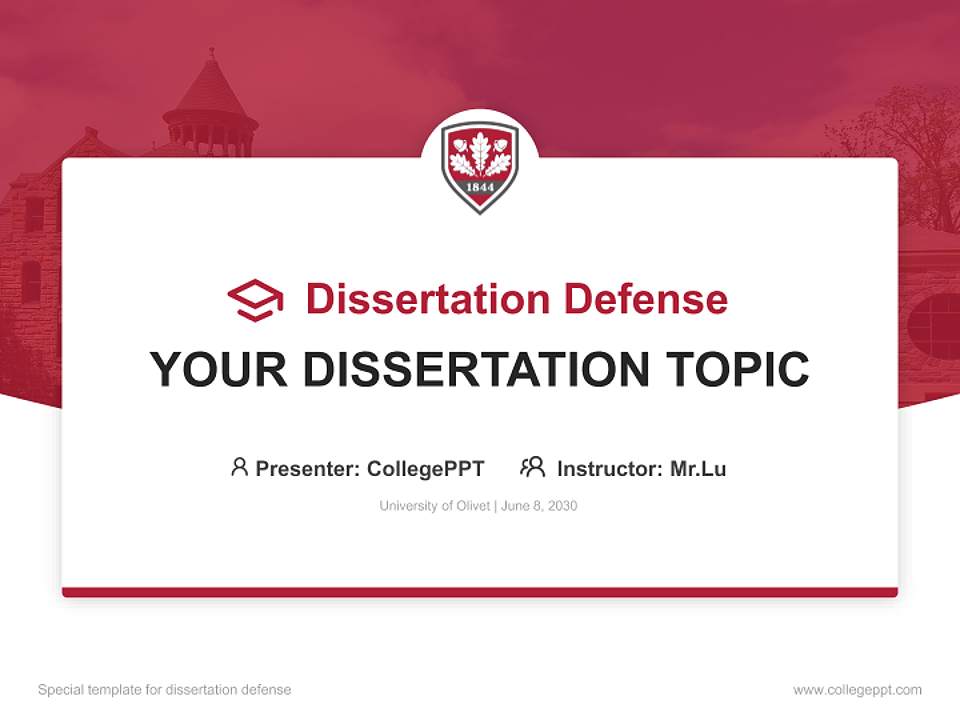 1844

Dissertation Defense

YOUR DISSERTATION TOPIC

Presenter: CollegePPT Instructor: Mr.Lu

University of Olivet | June 8, 2030

Special template for dissertation defense

www.collegeppt.com